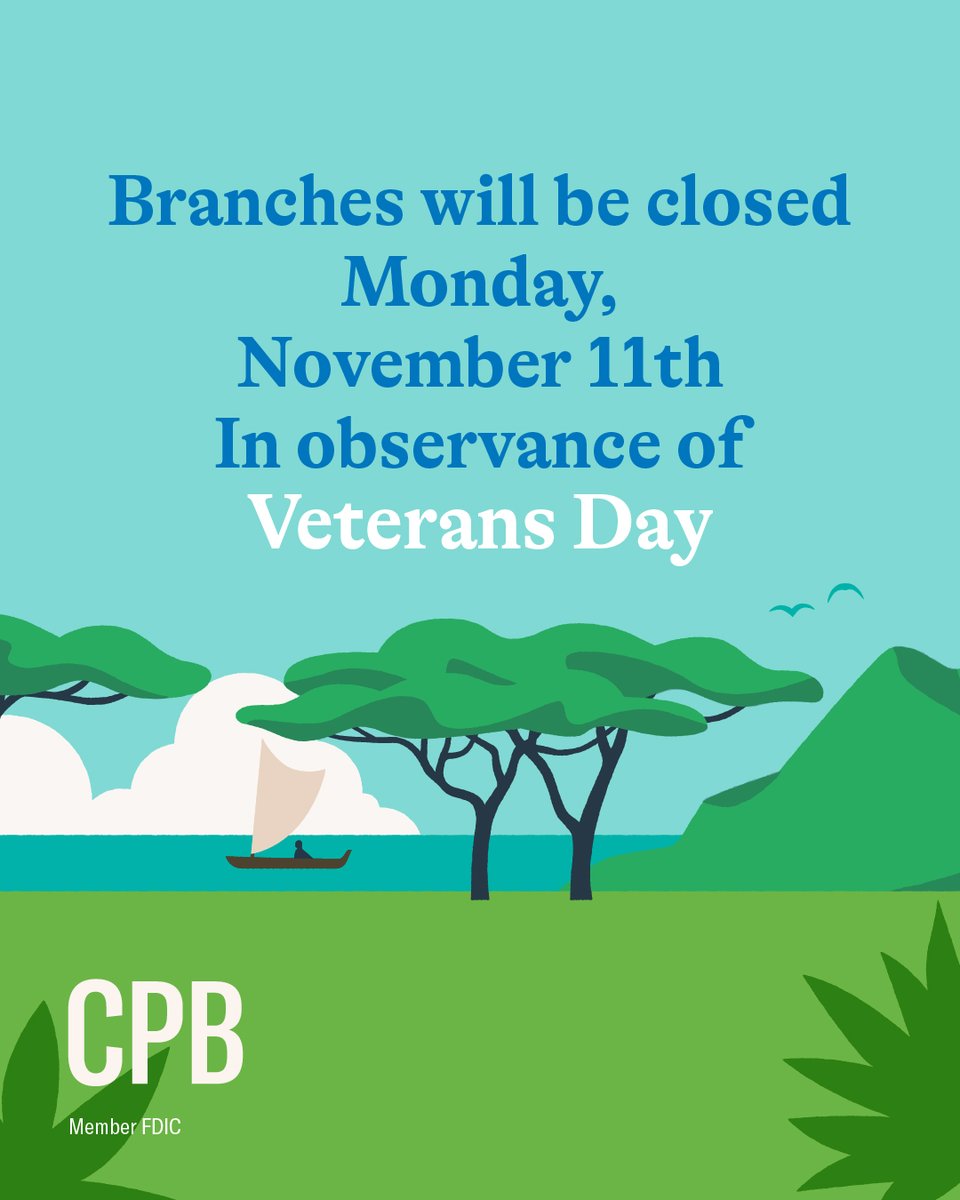 Branches will be closed Monday, November 11th In observance of Veterans Day

CPB

Member FDIC